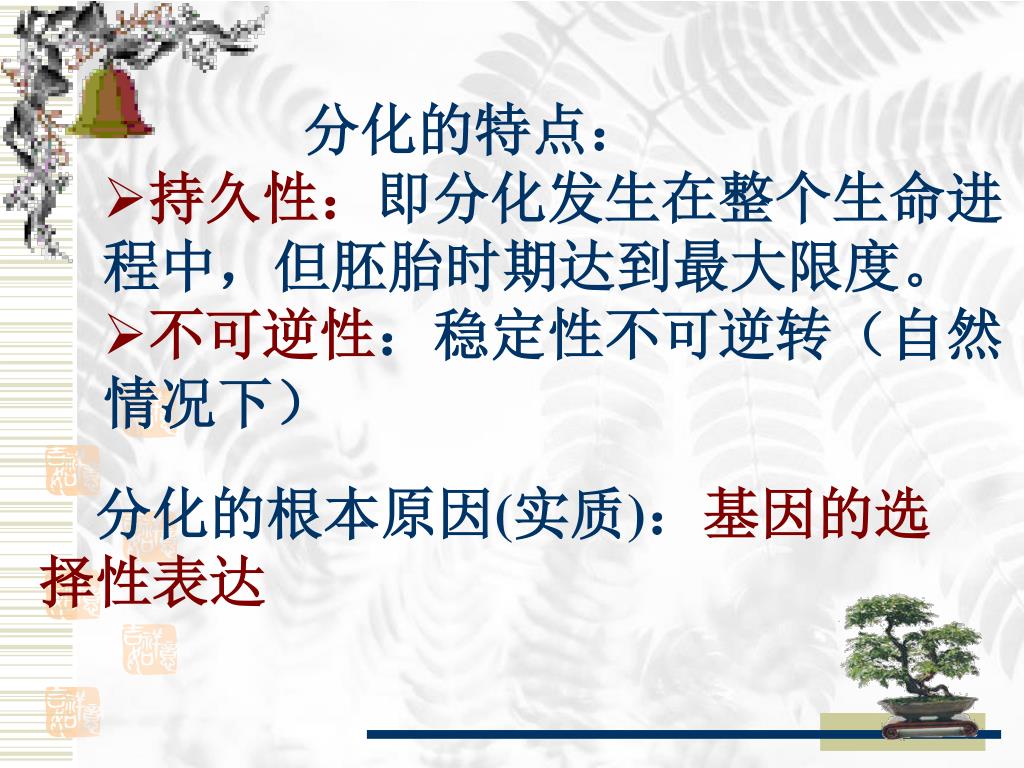 分化的特点：

➢持久性：即分化发生在整个生命进程中，但胚胎时期达到最大限度。

➢不可逆性：稳定性不可逆转（自然情况下）

分化的根本原因(实质)：基因的选择性表达